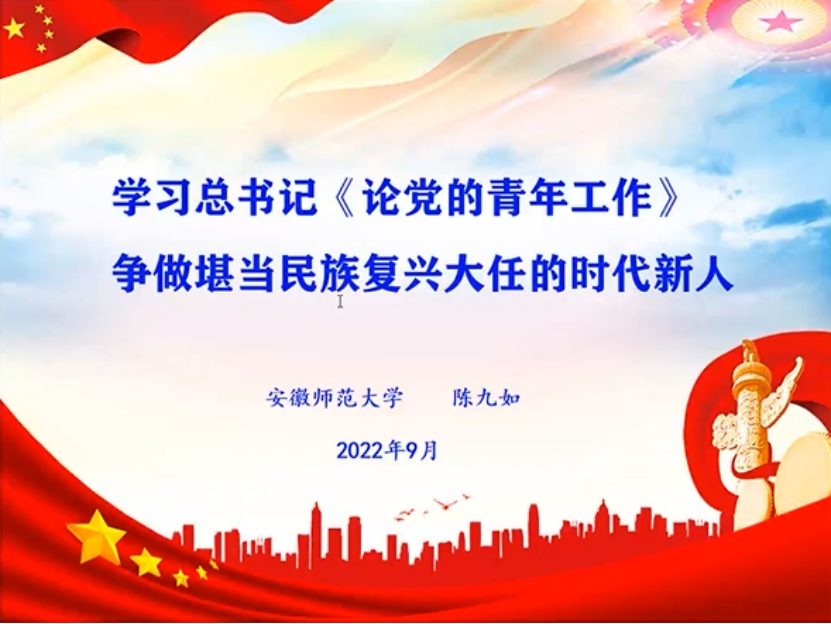 学习总书记《论党的青年工作》
争做堪当民族复兴大任的时代新人

安徽师范大学　　陈九如

2022年9月